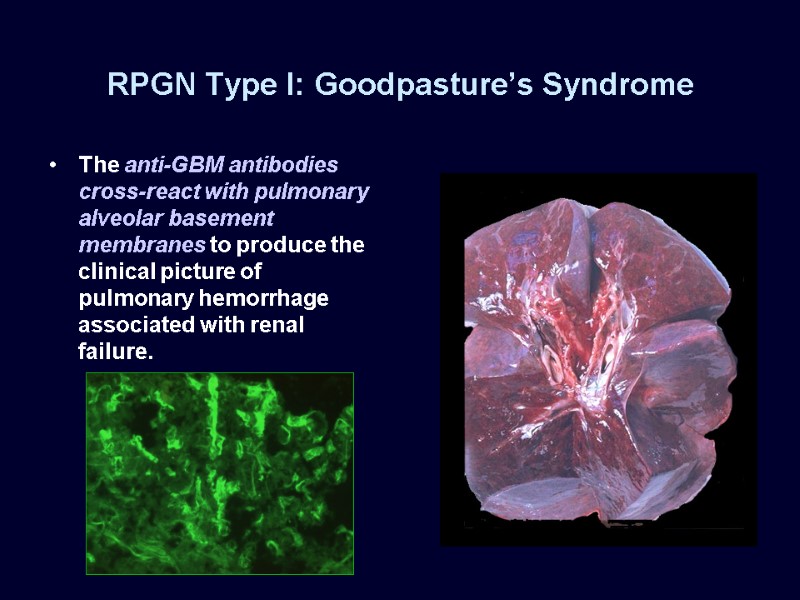 RPGN Type I: Goodpasture's Syndrome

• The anti-GBM antibodies cross-react with pulmonary alveolar basement membranes to produce the clinical picture of pulmonary hemorrhage associated with renal failure.